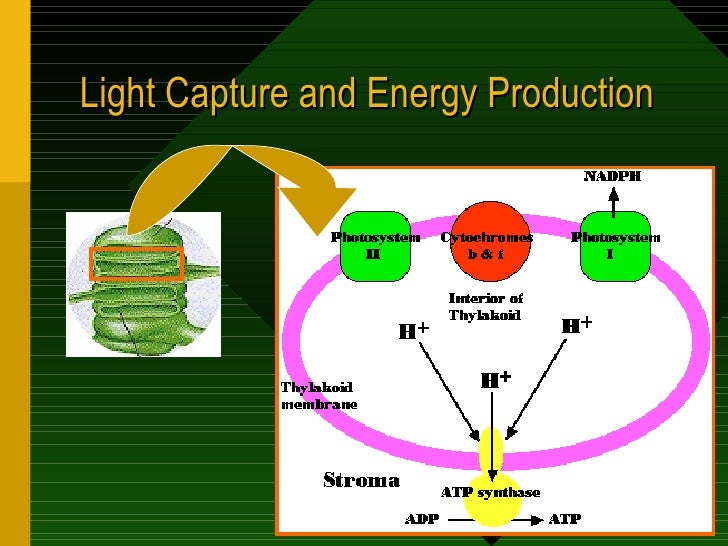 Light Capture and Energy Production

NADPH

Photosystem II

Cytochromes b & f

Photosystem I

Interior of Thylakoid

$H^+$

$H^+$

$H^+$

Thylakoid membrane

Stroma

ATP synthase

ADP

ATP